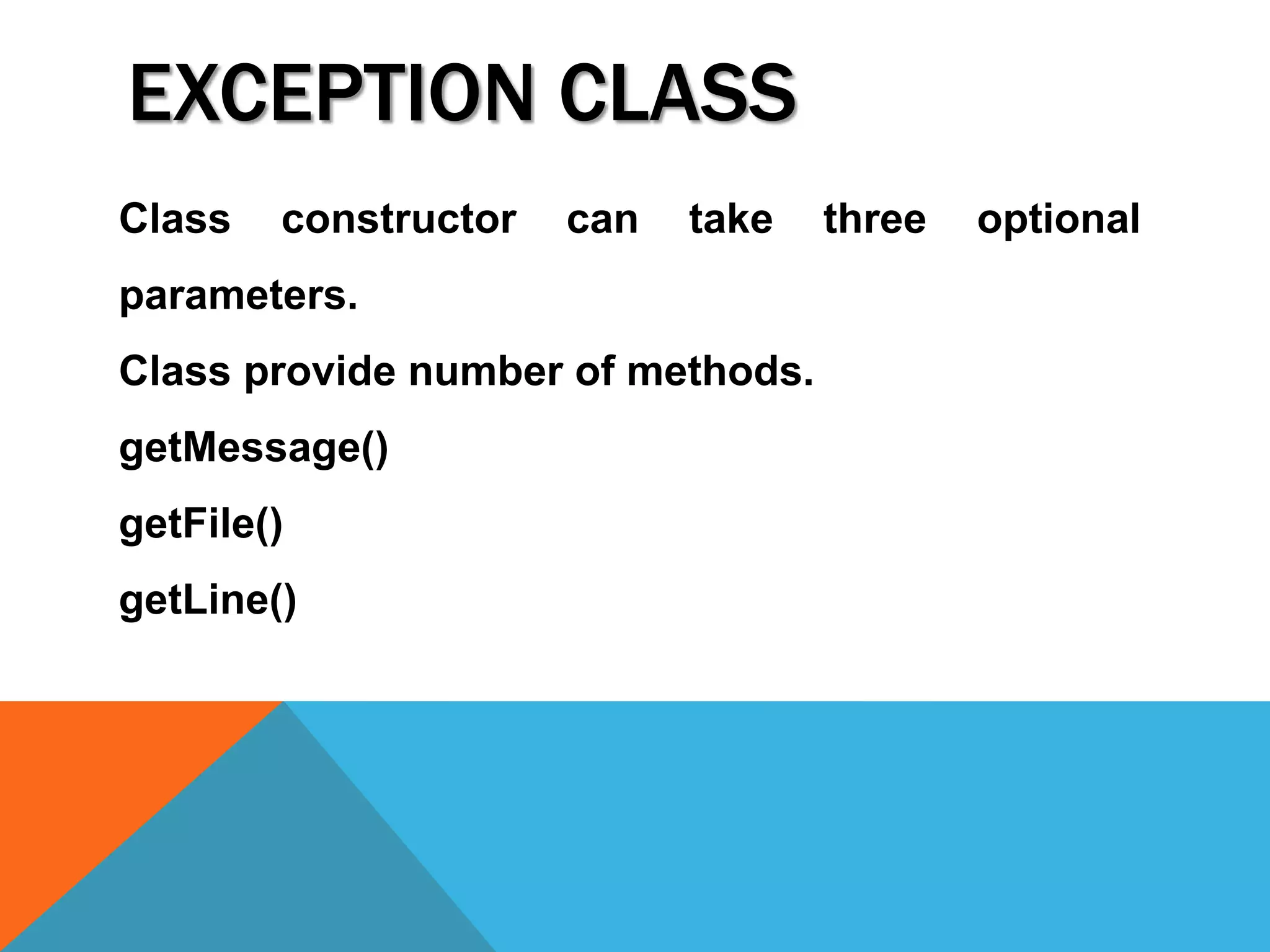 EXCEPTION CLASS

Class constructor can take three optional parameters.

Class provide number of methods.

getMessage()

getFile()

getLine()